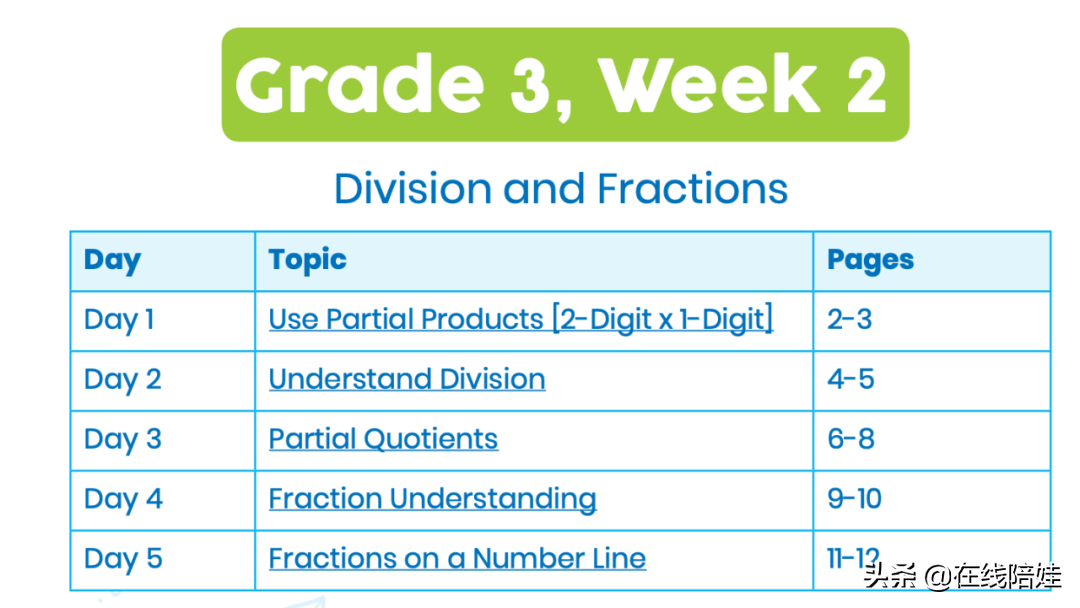 Grade 3, Week 2

Division and Fractions

| Day | Topic | Pages |
|---|---|---|
| Day 1 | Use Partial Products [2-Digit x 1-Digit] | 2-3 |
| Day 2 | Understand Division | 4-5 |
| Day 3 | Partial Quotients | 6-8 |
| Day 4 | Fraction Understanding | 9-10 |
| Day 5 | Fractions on a Number Line | 11-12 |

头条 @在线陪娃